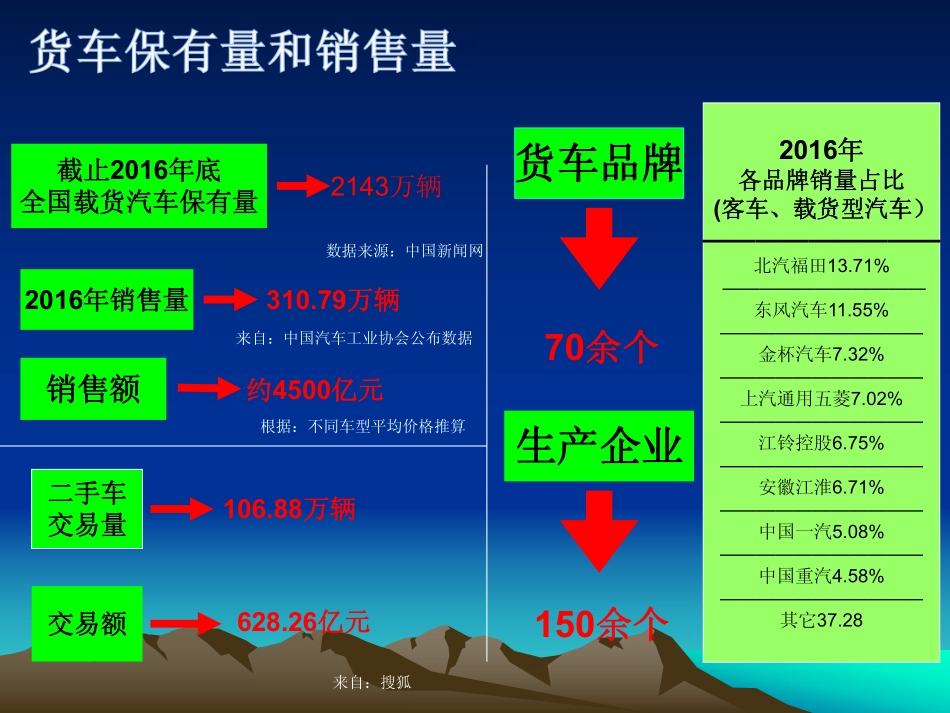 货车保有量和销售量

截止2016年底
全国载货汽车保有量
2143万辆
数据来源：中国新闻网

2016年销售量
310.79万辆
来自：中国汽车工业协会公布数据

销售额
约4500亿元
根据：不同车型平均价格推算

二手车
交易量
106.88万辆

交易额
628.26亿元
来自：搜狐

货车品牌
70余个
生产企业
150余个

2016年
各品牌销量占比
(客车、载货型汽车）

北汽福田13.71%
东风汽车11.55%
金杯汽车7.32%
上汽通用五菱7.02%
江铃控股6.75%
安徽江淮6.71%
中国一汽5.08%
中国重汽4.58%
其它37.28